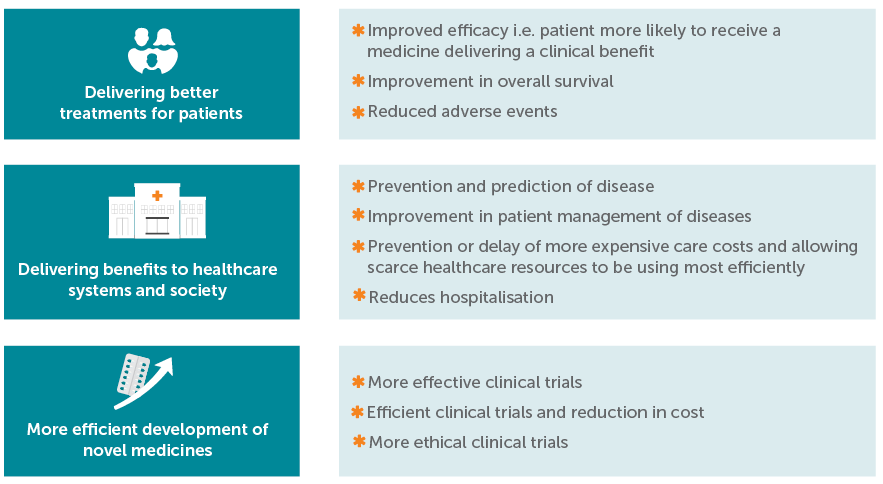 Delivering better treatments for patients

✱ Improved efficacy i.e. patient more likely to receive a medicine delivering a clinical benefit
✱ Improvement in overall survival
✱ Reduced adverse events

Delivering benefits to healthcare systems and society

✱ Prevention and prediction of disease
✱ Improvement in patient management of diseases
✱ Prevention or delay of more expensive care costs and allowing scarce healthcare resources to be using most efficiently
✱ Reduces hospitalisation

More efficient development of novel medicines

✱ More effective clinical trials
✱ Efficient clinical trials and reduction in cost
✱ More ethical clinical trials